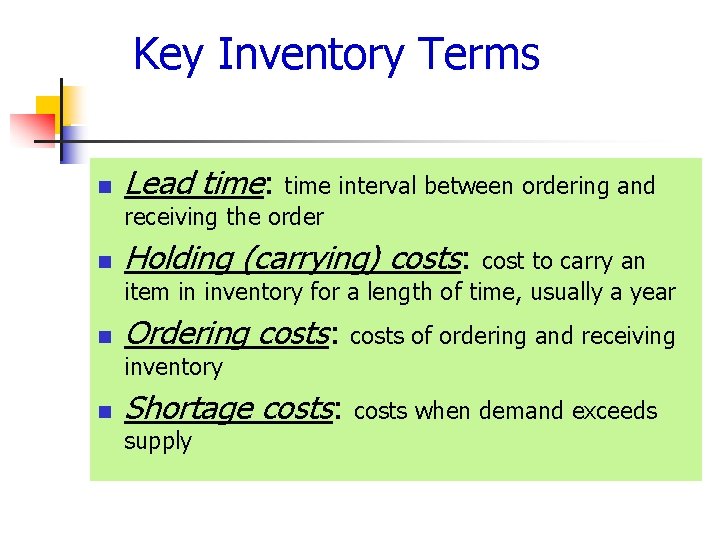 Key Inventory Terms

- Lead time: time interval between ordering and receiving the order
- Holding (carrying) costs: cost to carry an item in inventory for a length of time, usually a year
- Ordering costs: costs of ordering and receiving inventory
- Shortage costs: costs when demand exceeds supply